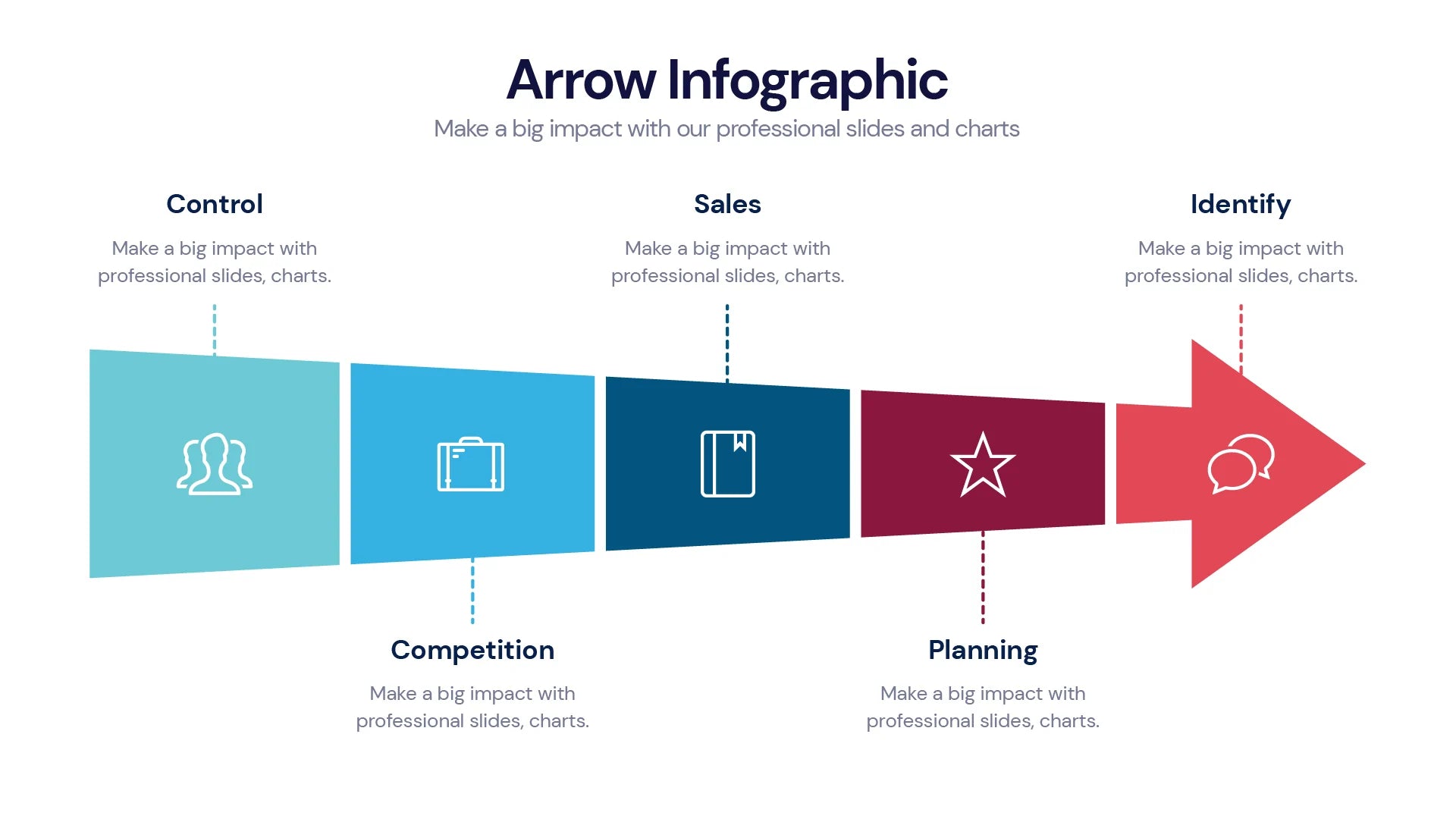 Arrow Infographic

Make a big impact with our professional slides and charts

Control

Make a big impact with professional slides, charts.

Sales

Make a big impact with professional slides, charts.

Identify

Make a big impact with professional slides, charts.

Competition

Make a big impact with professional slides, charts.

Planning

Make a big impact with professional slides, charts.